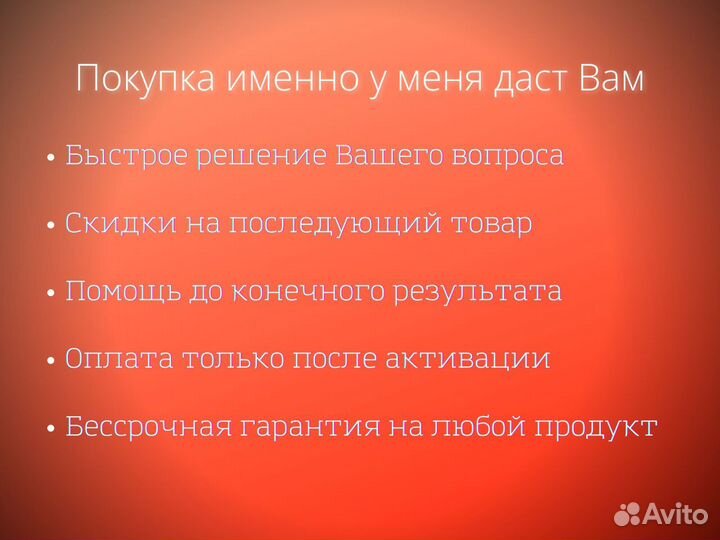 Покупка именно у меня даст Вам

• Быстрое решение Вашего вопроса

• Скидки на последующий товар

• Помощь до конечного результата

• Оплата только после активации

• Бессрочная гарантия на любой продукт

Avito